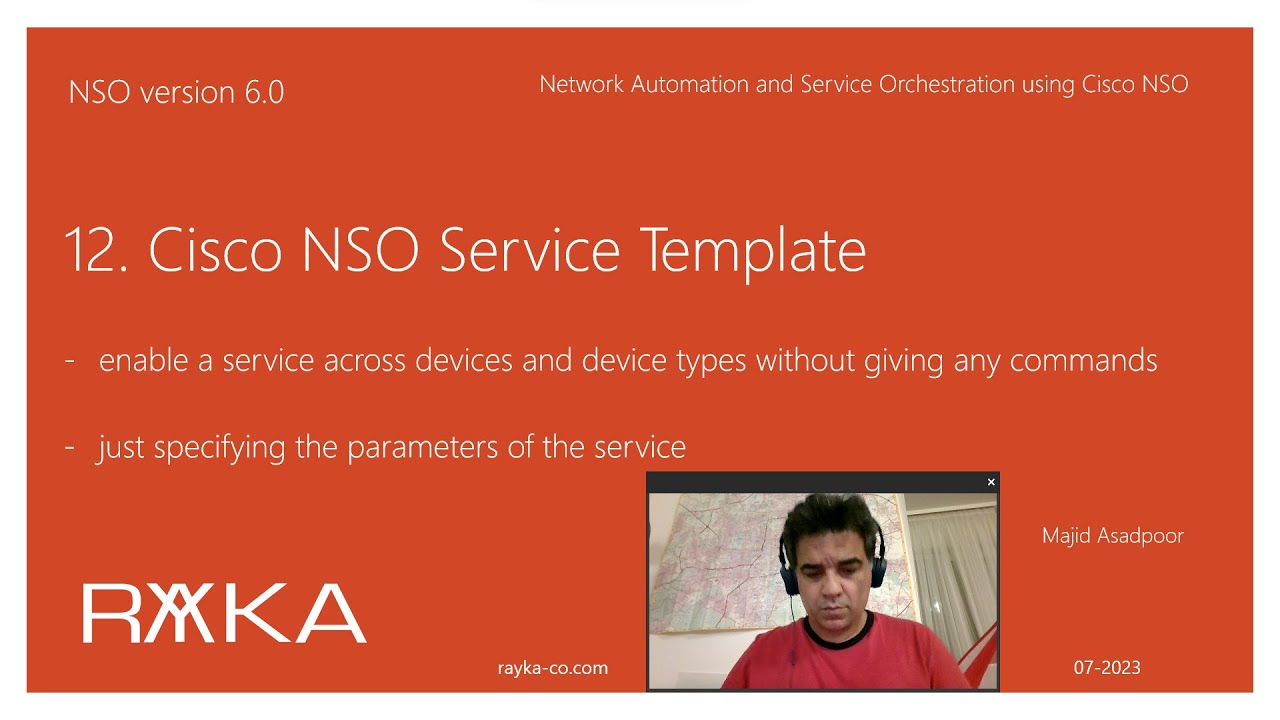 NSO version 6.0

Network Automation and Service Orchestration using Cisco NSO

12. Cisco NSO Service Template

- enable a service across devices and device types without giving any commands

- just specifying the parameters of the service

×

Majid Asadpoor

RAYKA

rayka-co.com

07-2023